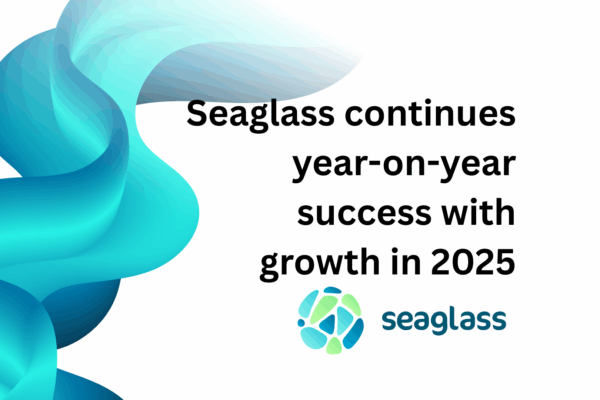 Seaglass continues year-on-year success with growth in 2025

seaglass